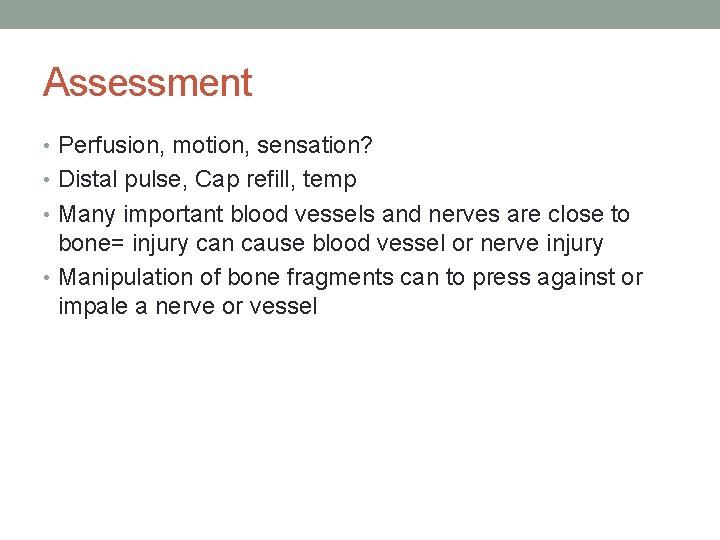 Assessment

• Perfusion, motion, sensation?
• Distal pulse, Cap refill, temp
• Many important blood vessels and nerves are close to bone= injury can cause blood vessel or nerve injury
• Manipulation of bone fragments can to press against or impale a nerve or vessel